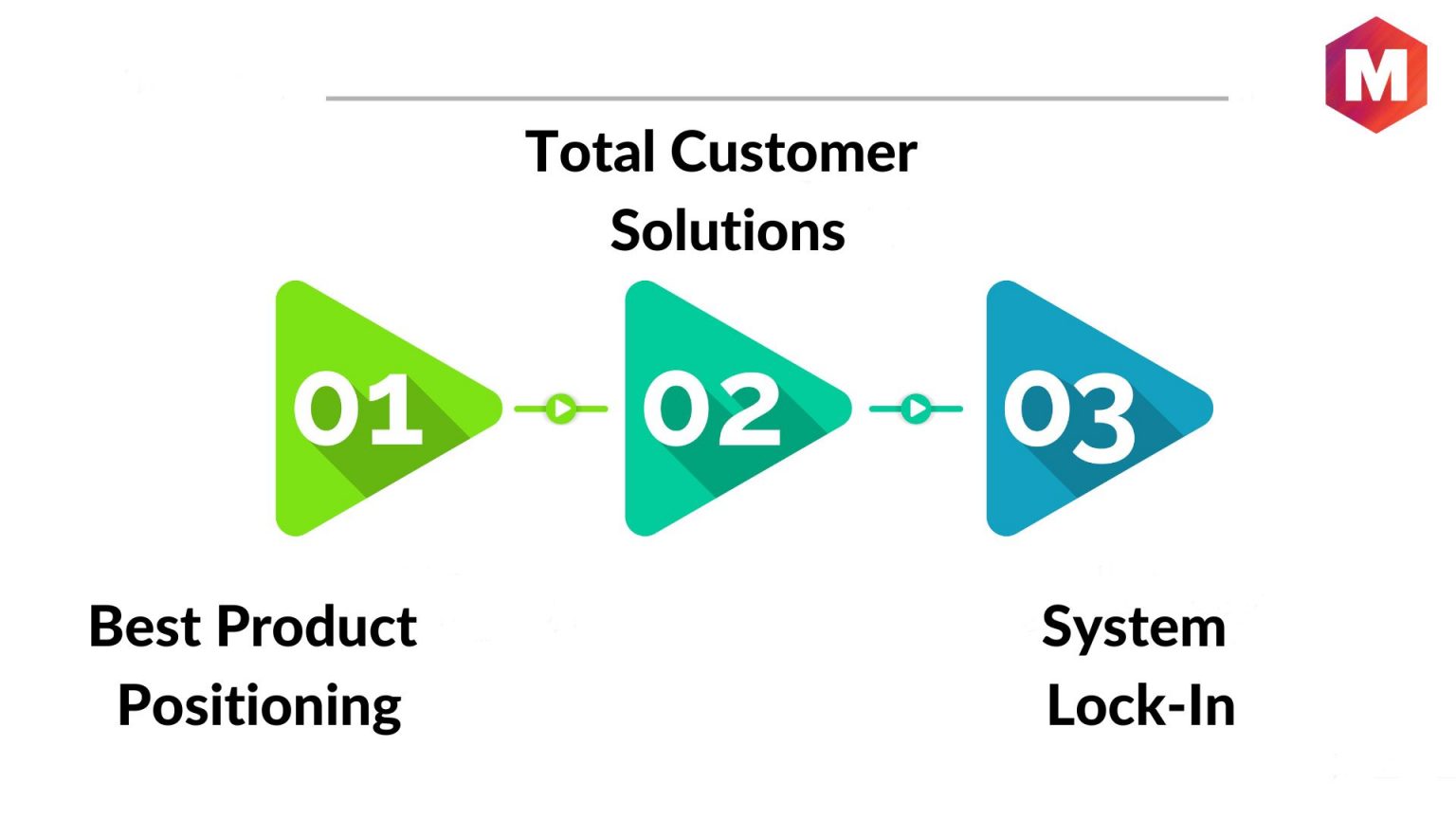 M

Total Customer Solutions

01

02

03

Best Product Positioning

System Lock-In